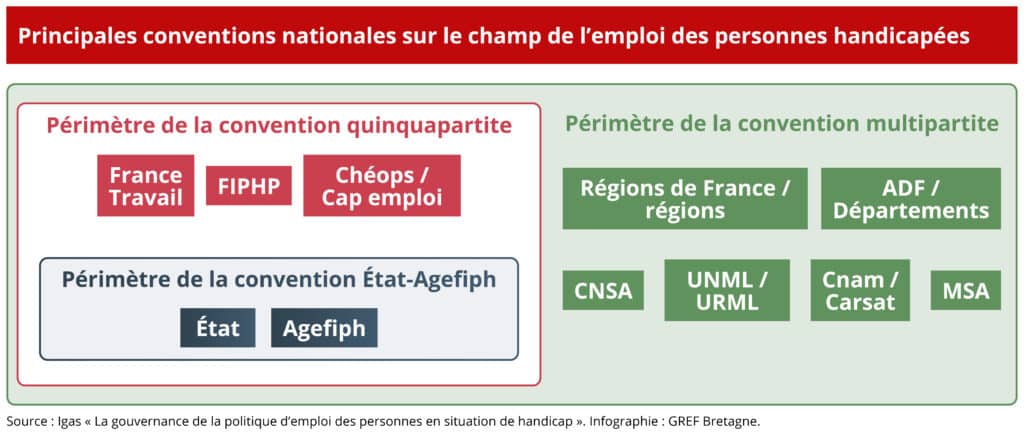 Principales conventions nationales sur le champ de l'emploi des personnes handicapées

Périmètre de la convention quinquapartite

France Travail

FIPHP

Chéops / Cap emploi

Périmètre de la convention État-Agefiph

État

Agefiph

Périmètre de la convention multipartite

Régions de France / régions

ADF / Départements

CNSA

UNML / URML

Cnam / Carsat

MSA

Source : Igas « La gouvernance de la politique d'emploi des personnes en situation de handicap ». Infographie : GREF Bretagne.